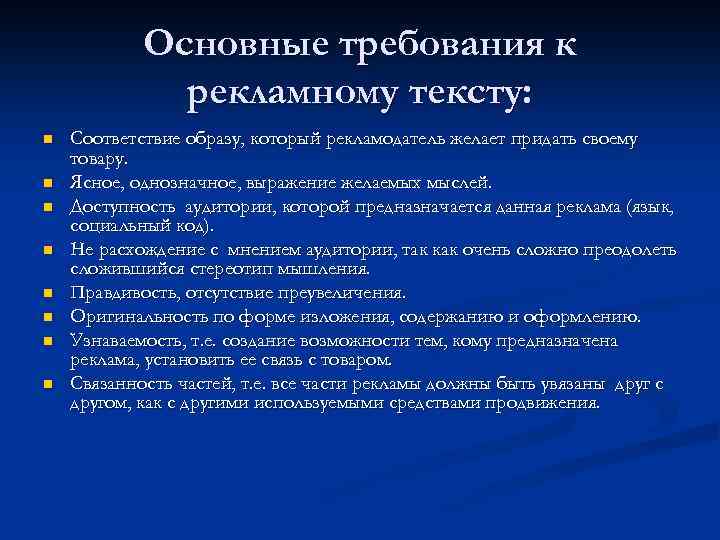 Основные требования к рекламному тексту:

- Соответствие образу, который рекламодатель желает придать своему товару.
- Ясное, однозначное, выражение желаемых мыслей.
- Доступность аудитории, которой предназначается данная реклама (язык, социальный код).
- Не расхождение с мнением аудитории, так как очень сложно преодолеть сложившийся стереотип мышления.
- Правдивость, отсутствие преувеличения.
- Оригинальность по форме изложения, содержанию и оформлению.
- Узнаваемость, т.е. создание возможности тем, кому предназначена реклама, установить ее связь с товаром.
- Связанность частей, т.е. все части рекламы должны быть увязаны друг с другом, как с другими используемыми средствами продвижения.